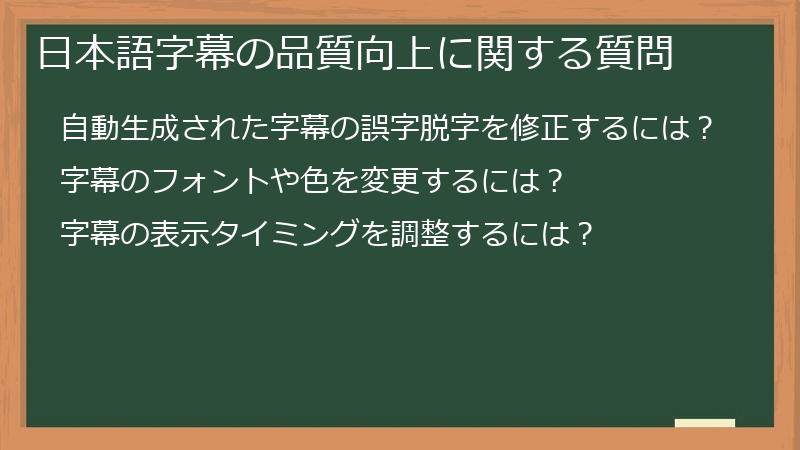 日本語字幕の品質向上に関する質問

自動生成された字幕の誤字脱字を修正するには？

字幕のフォントや色を変更するには？

字幕の表示タイミングを調整するには？